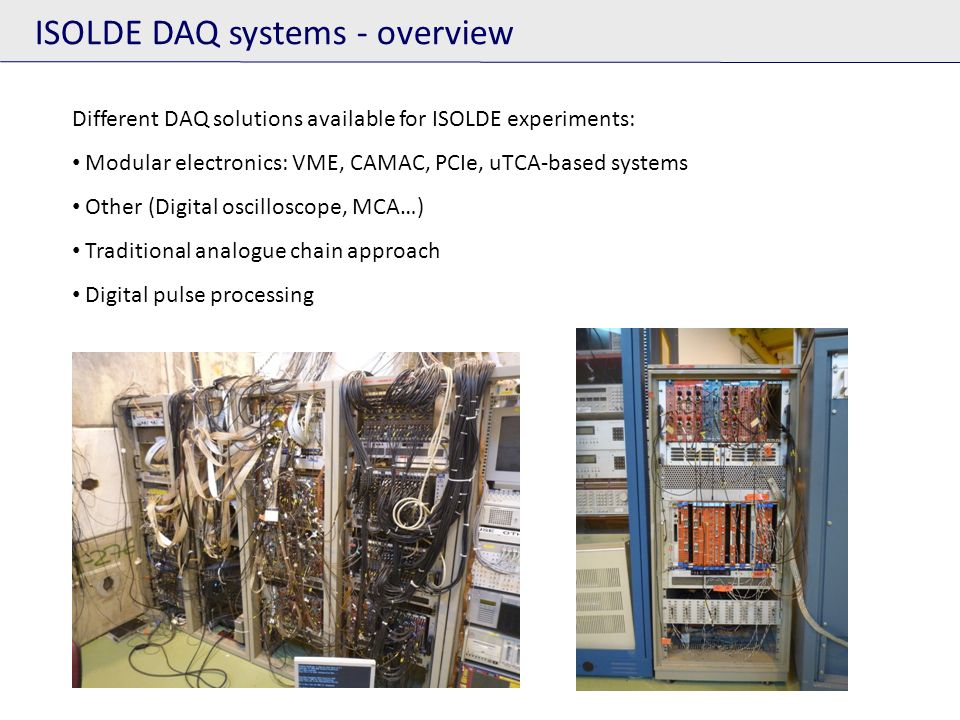 ISOLDE DAQ systems - overview

Different DAQ solutions available for ISOLDE experiments:

• Modular electronics: VME, CAMAC, PCIe, uTCA-based systems

• Other (Digital oscilloscope, MCA…)

• Traditional analogue chain approach

• Digital pulse processing